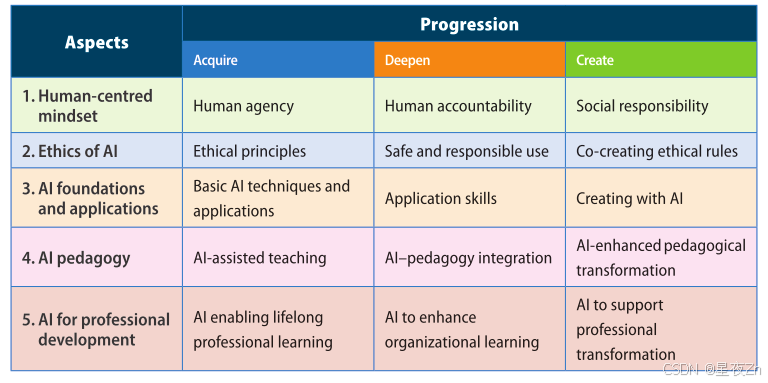 | Aspects | Progression | | |
|---|---|---|---|
| | Acquire | Deepen | Create |
| 1. Human-centred mindset | Human agency | Human accountability | Social responsibility |
| 2. Ethics of AI | Ethical principles | Safe and responsible use | Co-creating ethical rules |
| 3. AI foundations and applications | Basic AI techniques and applications | Application skills | Creating with AI |
| 4. AI pedagogy | AI-assisted teaching | AI–pedagogy integration | AI-enhanced pedagogical transformation |
| 5. AI for professional development | AI enabling lifelong professional learning | AI to enhance organizational learning | AI to support professional transformation |

CSDN @星夜Zn